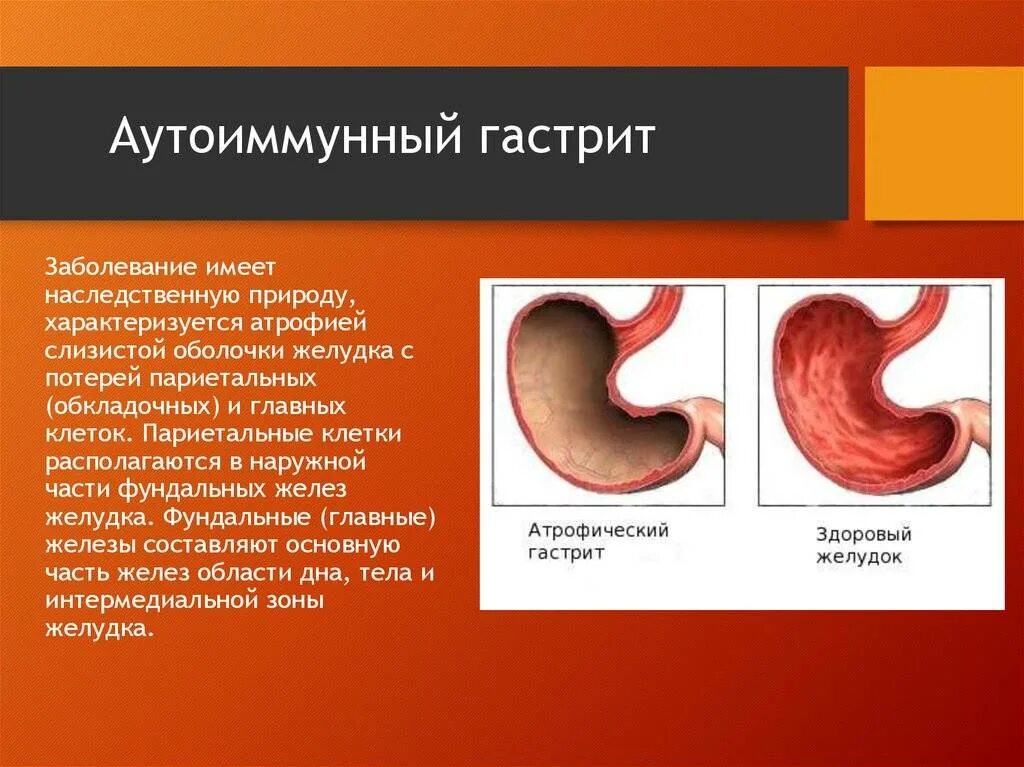 Аутоиммунный гастрит

Заболевание имеет наследственную природу, характеризуется атрофией слизистой оболочки желудка с потерей париетальных (обкладочных) и главных клеток. Париетальные клетки располагаются в наружной части фундальных желез желудка. Фундальные (главные) железы составляют основную часть желез области дна, тела и интермедиальной зоны желудка.

Атрофический гастрит

Здоровый желудок